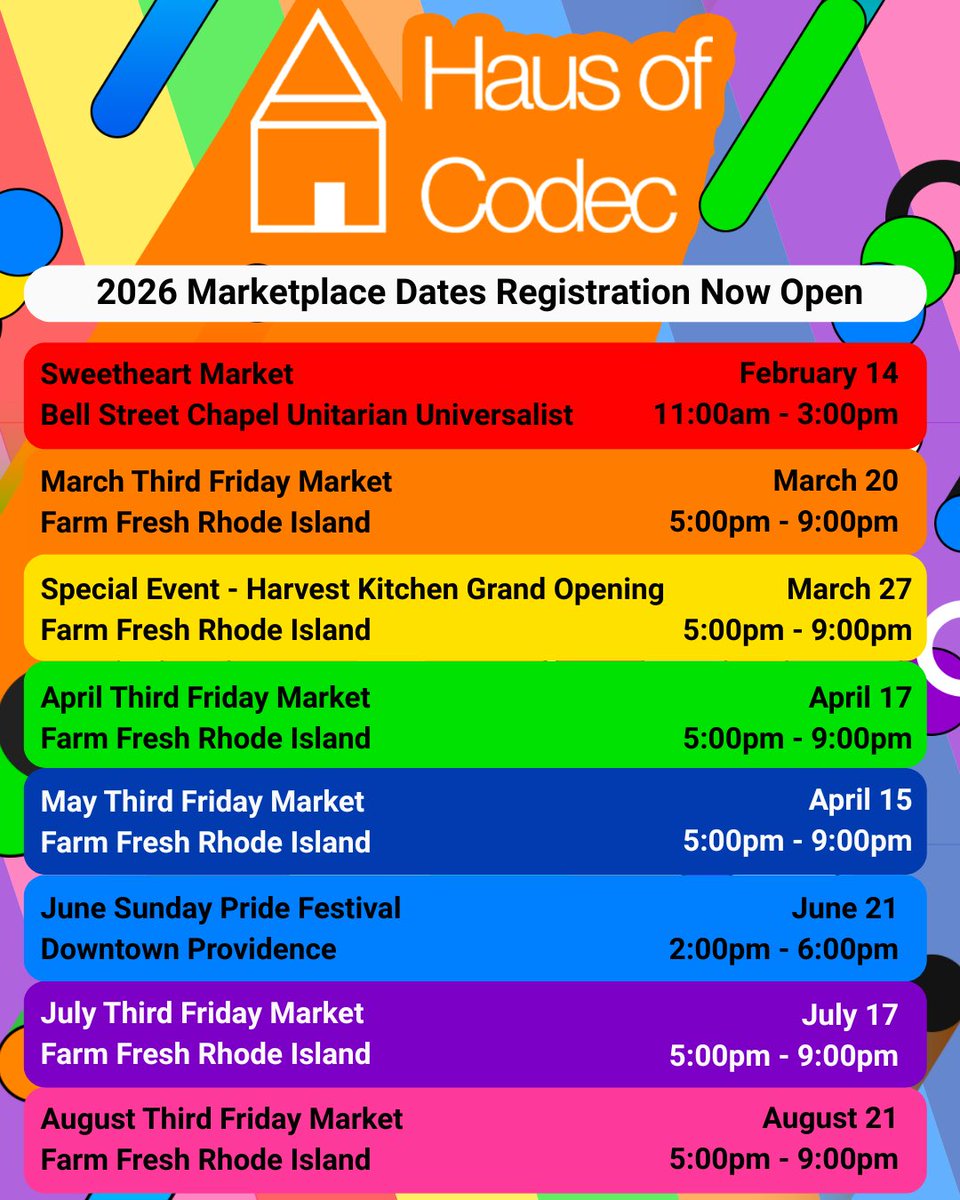 Haus of Codec

2026 Marketplace Dates Registration Now Open

Sweetheart Market
Bell Street Chapel Unitarian Universalist
February 14
11:00am - 3:00pm

March Third Friday Market
Farm Fresh Rhode Island
March 20
5:00pm - 9:00pm

Special Event - Harvest Kitchen Grand Opening
Farm Fresh Rhode Island
March 27
5:00pm - 9:00pm

April Third Friday Market
Farm Fresh Rhode Island
April 17
5:00pm - 9:00pm

May Third Friday Market
Farm Fresh Rhode Island
April 15
5:00pm - 9:00pm

June Sunday Pride Festival
Downtown Providence
June 21
2:00pm - 6:00pm

July Third Friday Market
Farm Fresh Rhode Island
July 17
5:00pm - 9:00pm

August Third Friday Market
Farm Fresh Rhode Island
August 21
5:00pm - 9:00pm